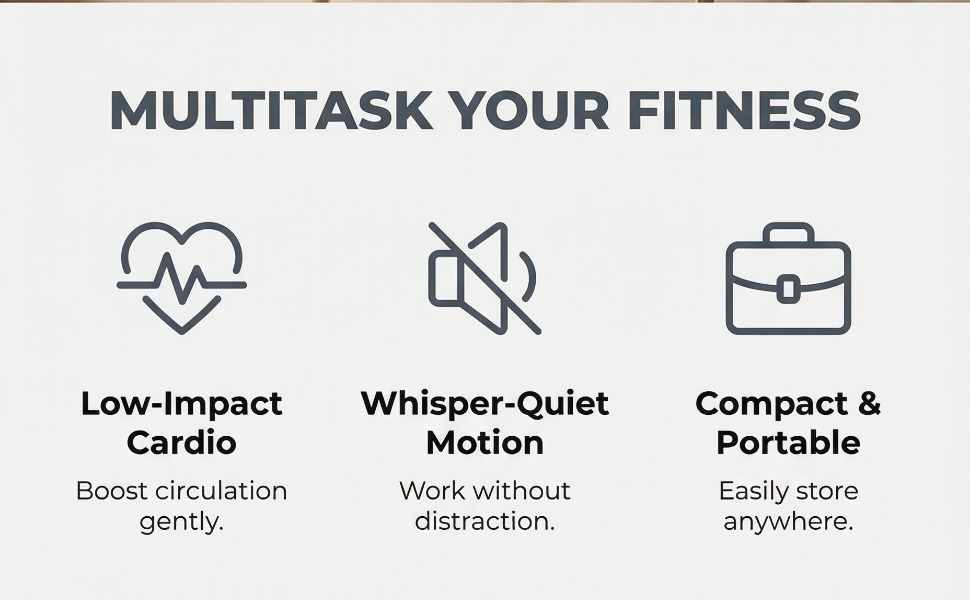 MULTITASK YOUR FITNESS

Low-Impact Cardio
Boost circulation gently.

Whisper-Quiet Motion
Work without distraction.

Compact & Portable
Easily store anywhere.